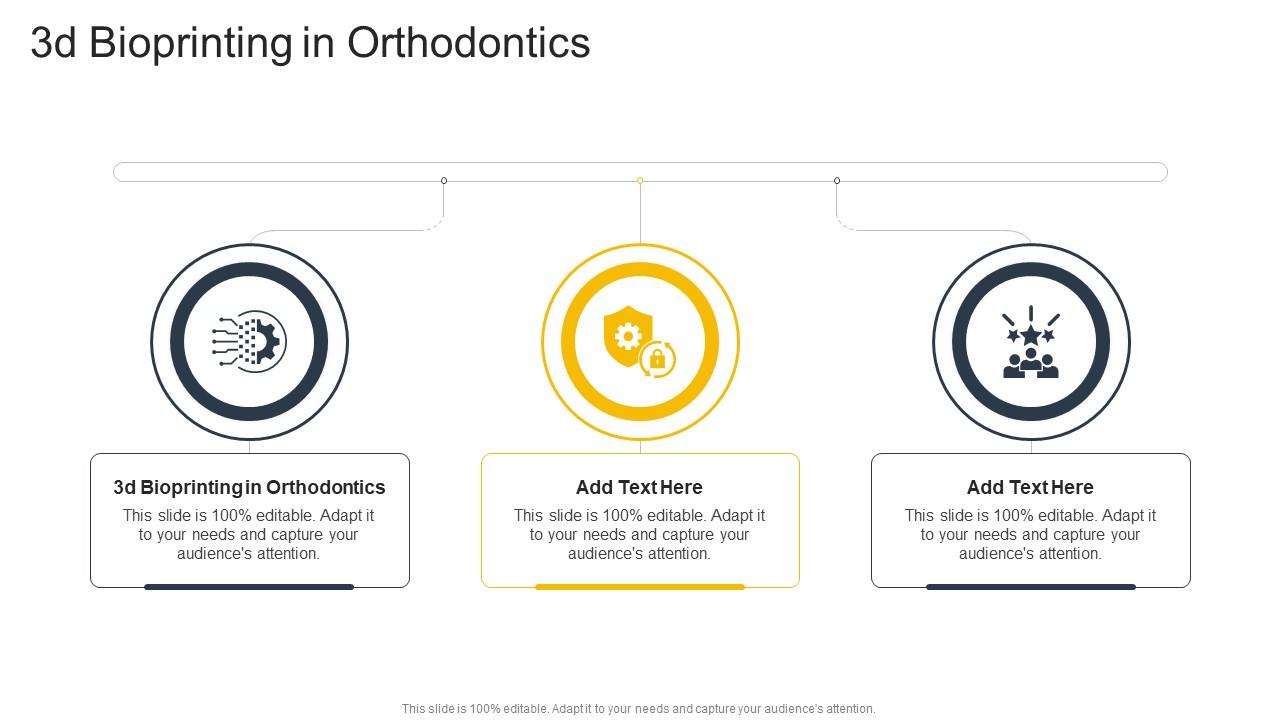 3d Bioprinting in Orthodontics

3d Bioprinting in Orthodontics
This slide is 100% editable. Adapt it to your needs and capture your audience's attention.

Add Text Here
This slide is 100% editable. Adapt it to your needs and capture your audience's attention.

Add Text Here
This slide is 100% editable. Adapt it to your needs and capture your audience's attention.

This slide is 100% editable. Adapt it to your needs and capture your audience's attention.